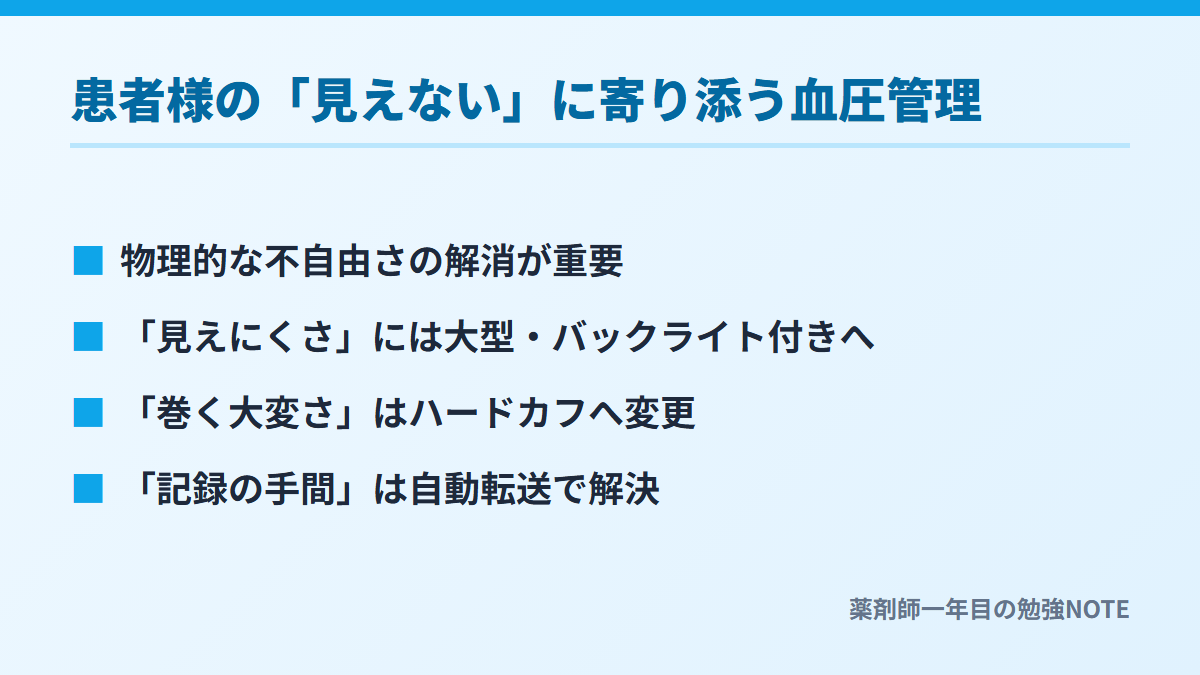 患者様の「見えない」に寄り添う血圧管理

■ 物理的な不自由さの解消が重要

■ 「見えにくさ」には大型・バックライト付きへ

■ 「巻く大変さ」はハードカフへ変更

■ 「記録の手間」は自動転送で解決

薬剤師一年目の勉強NOTE